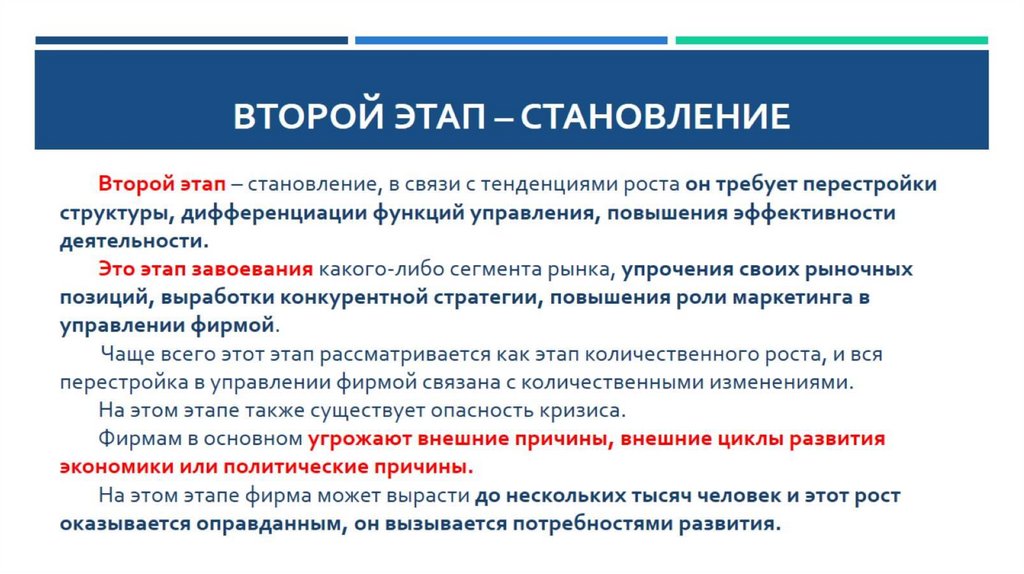 ВТОРОЙ ЭТАП – СТАНОВЛЕНИЕ

Второй этап – становление, в связи с тенденциями роста он требует перестройки структуры, дифференциации функций управления, повышения эффективности деятельности.

Это этап завоевания какого-либо сегмента рынка, упрочения своих рыночных позиций, выработки конкурентной стратегии, повышения роли маркетинга в управлении фирмой.

Чаще всего этот этап рассматривается как этап количественного роста, и вся перестройка в управлении фирмой связана с количественными изменениями.

На этом этапе также существует опасность кризиса.

Фирмам в основном угрожают внешние причины, внешние циклы развития экономики или политические причины.

На этом этапе фирма может вырасти до нескольких тысяч человек и этот рост оказывается оправданным, он вызывается потребностями развития.